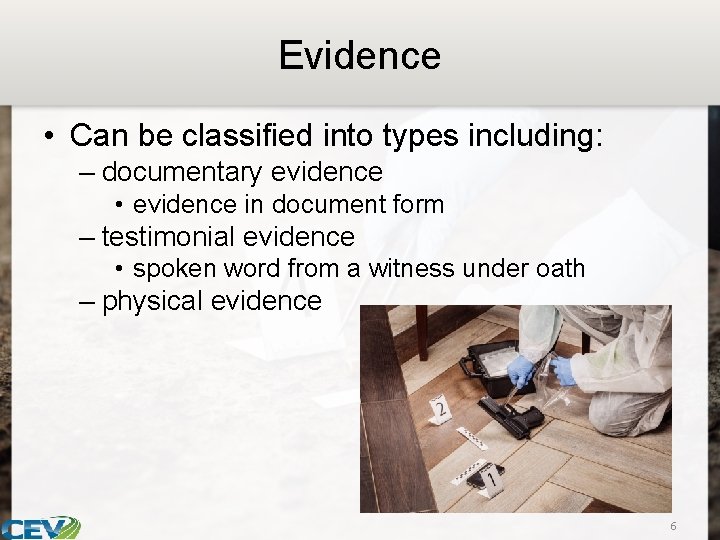 Evidence

• Can be classified into types including:
– documentary evidence
• evidence in document form
– testimonial evidence
• spoken word from a witness under oath
– physical evidence

2

1

CEV

6